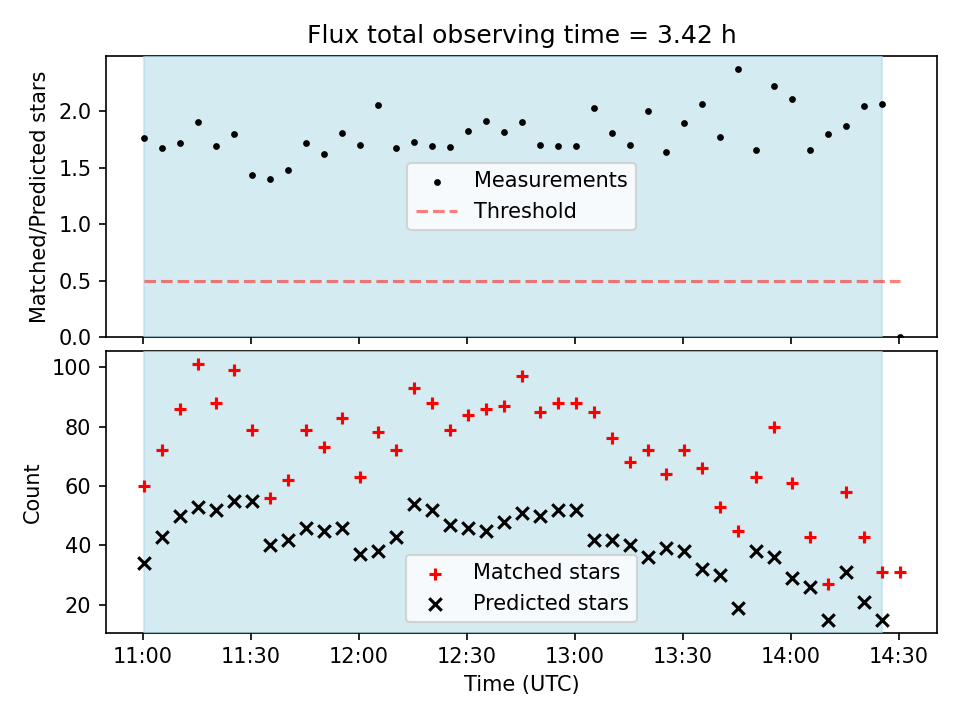 Flux total observing time = 3.42 h

Matched/Predicted stars

2.0
1.5
1.0
0.5
0.0

Measurements
Threshold

Count

100
80
60
40
20

Matched stars
Predicted stars

11:00 11:30 12:00 12:30 13:00 13:30 14:00 14:30

Time (UTC)